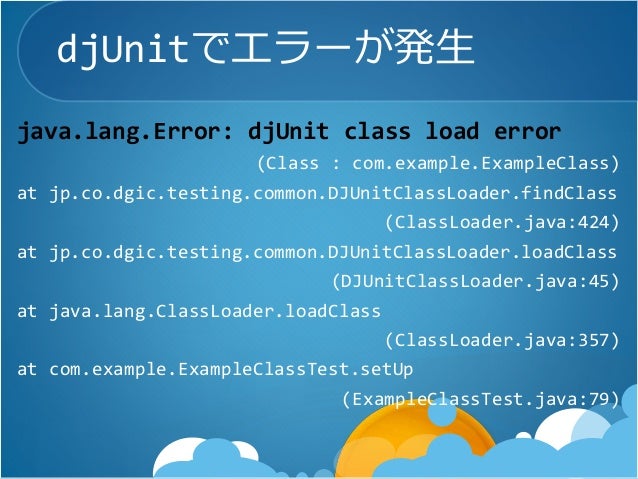 djUnitでエラーが発生

java.lang.Error: djUnit class load error
(Class : com.example.ExampleClass)
at jp.co.dgic.testing.common.DJUnitClassLoader.findClass
(ClassLoader.java:424)
at jp.co.dgic.testing.common.DJUnitClassLoader.loadClass
(DJUnitClassLoader.java:45)
at java.lang.ClassLoader.loadClass
(ClassLoader.java:357)
at com.example.ExampleClassTest.setUp
(ExampleClassTest.java:79)